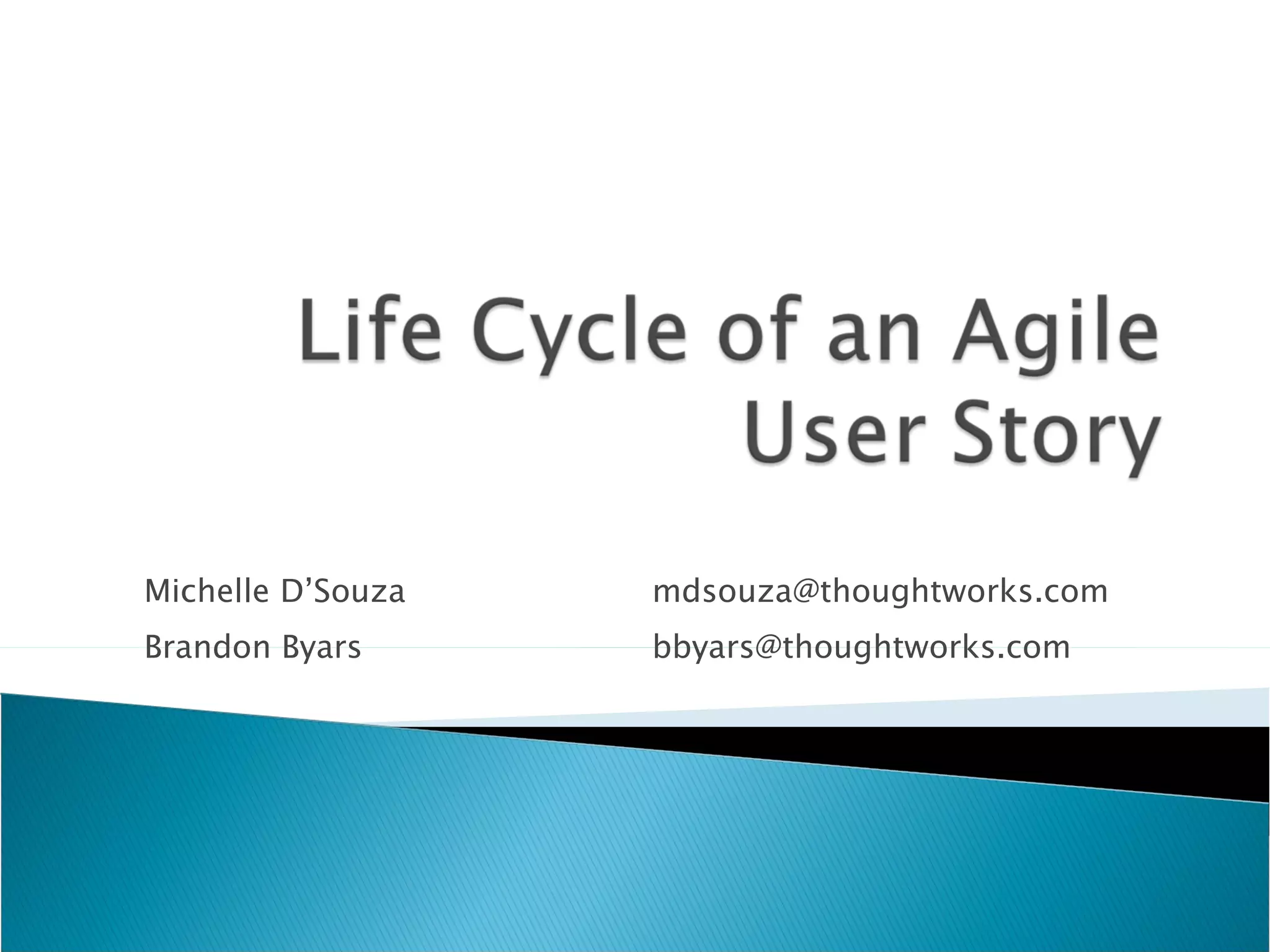 Life Cycle of an Agile User Story

Michelle D’Souza mdsouza@thoughtworks.com

Brandon Byars bbyars@thoughtworks.com